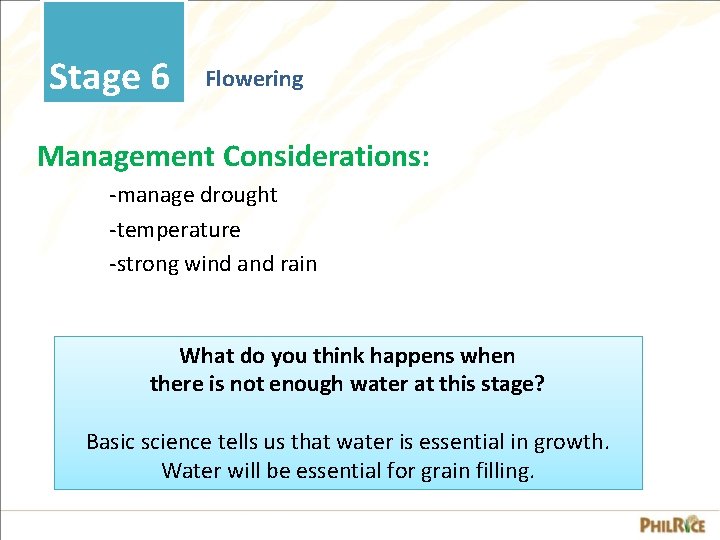 Stage 6 Flowering

Management Considerations:

-manage drought

-temperature

-strong wind and rain

What do you think happens when there is not enough water at this stage?

Basic science tells us that water is essential in growth. Water will be essential for grain filling.

PHILRICE